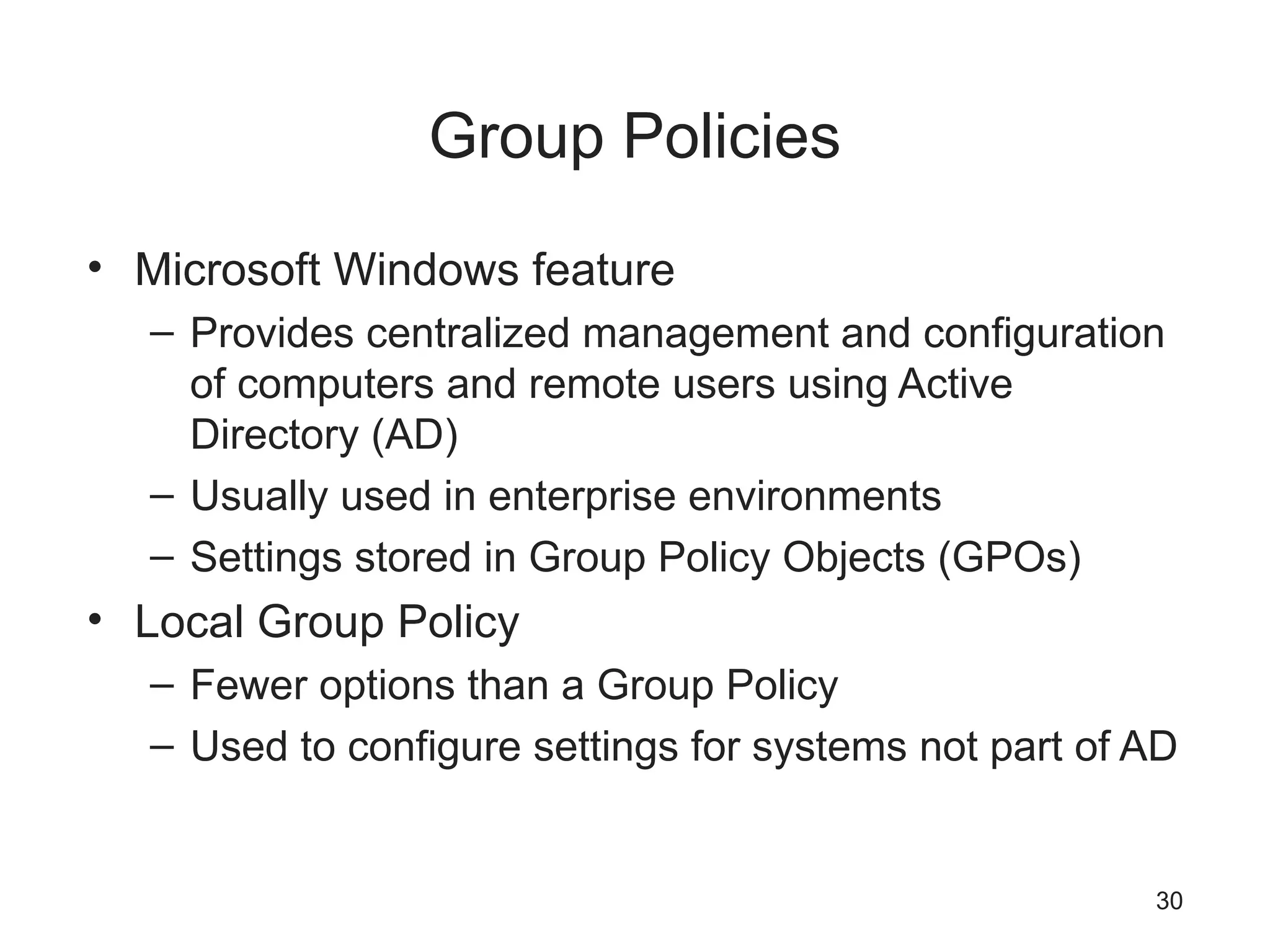 Group Policies

• Microsoft Windows feature
  – Provides centralized management and configuration of computers and remote users using Active Directory (AD)
  – Usually used in enterprise environments
  – Settings stored in Group Policy Objects (GPOs)
• Local Group Policy
  – Fewer options than a Group Policy
  – Used to configure settings for systems not part of AD

30